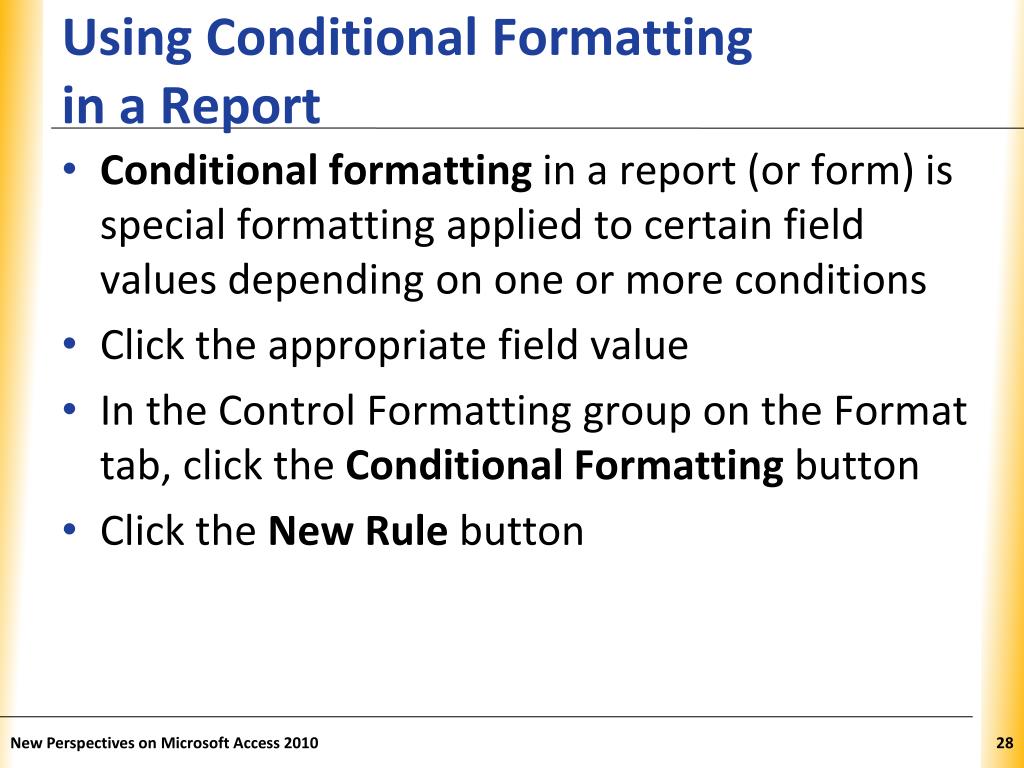 Using Conditional Formatting in a Report

• Conditional formatting in a report (or form) is special formatting applied to certain field values depending on one or more conditions
• Click the appropriate field value
• In the Control Formatting group on the Format tab, click the Conditional Formatting button
• Click the New Rule button

New Perspectives on Microsoft Access 2010

28